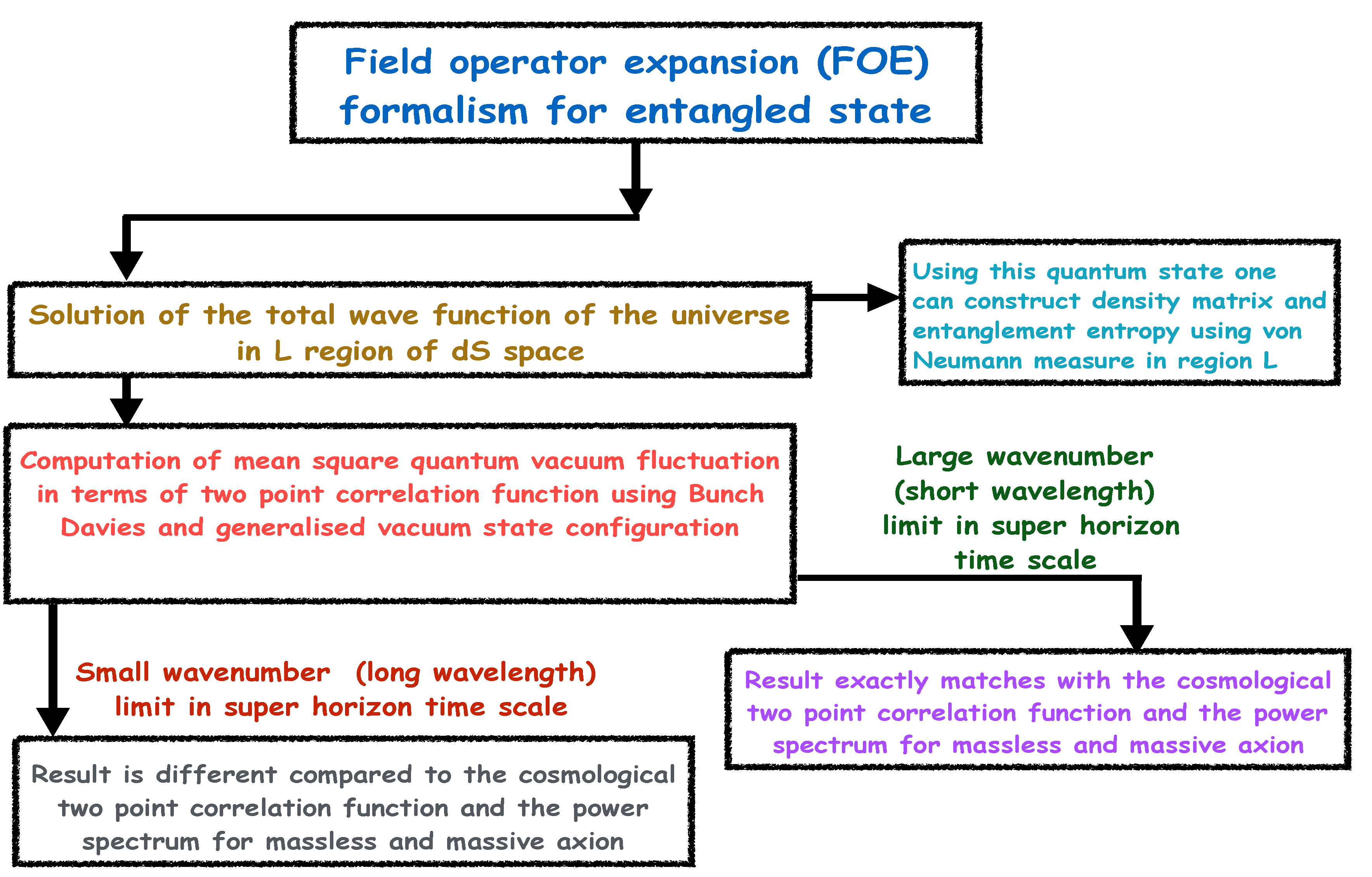 Field operator expansion (FOE) formalism for entangled state

Solution of the total wave function of the universe in L region of dS space

Using this quantum state one can construct density matrix and entanglement entropy using von Neumann measure in region L

Computation of mean square quantum vacuum fluctuation in terms of two point correlation function using Bunch Davies and generalised vacuum state configuration

Large wavenumber (short wavelength) limit in super horizon time scale

Small wavenumber (long wavelength) limit in super horizon time scale

Result exactly matches with the cosmological two point correlation function and the power spectrum for massless and massive axion

Result is different compared to the cosmological two point correlation function and the power spectrum for massless and massive axion